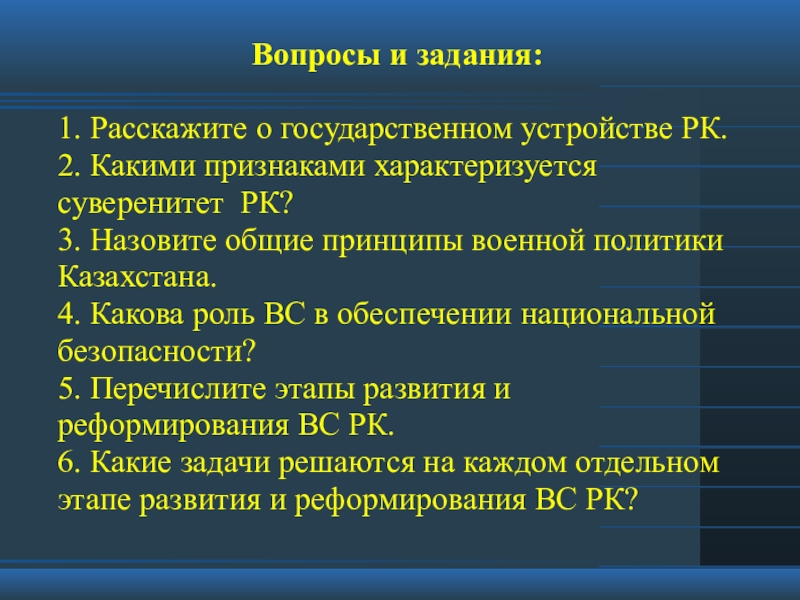 Вопросы и задания:

1. Расскажите о государственном устройстве РК.
2. Какими признаками характеризуется суверенитет РК?
3. Назовите общие принципы военной политики Казахстана.
4. Какова роль ВС в обеспечении национальной безопасности?
5. Перечислите этапы развития и реформирования ВС РК.
6. Какие задачи решаются на каждом отдельном этапе развития и реформирования ВС РК?